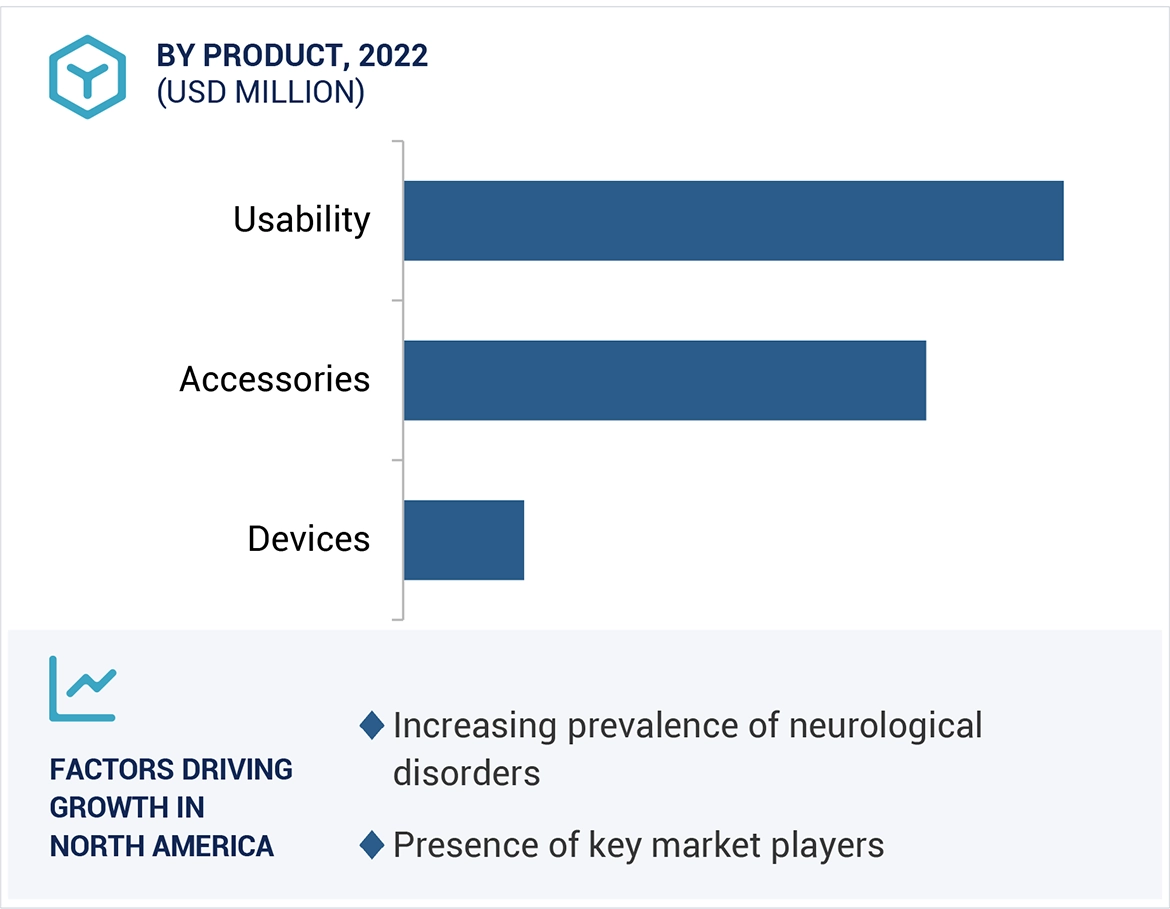 BY PRODUCT, 2022
(USD MILLION)

Usability

Accessories

Devices

FACTORS DRIVING GROWTH IN NORTH AMERICA

◆ Increasing prevalence of neurological disorders

◆ Presence of key market players